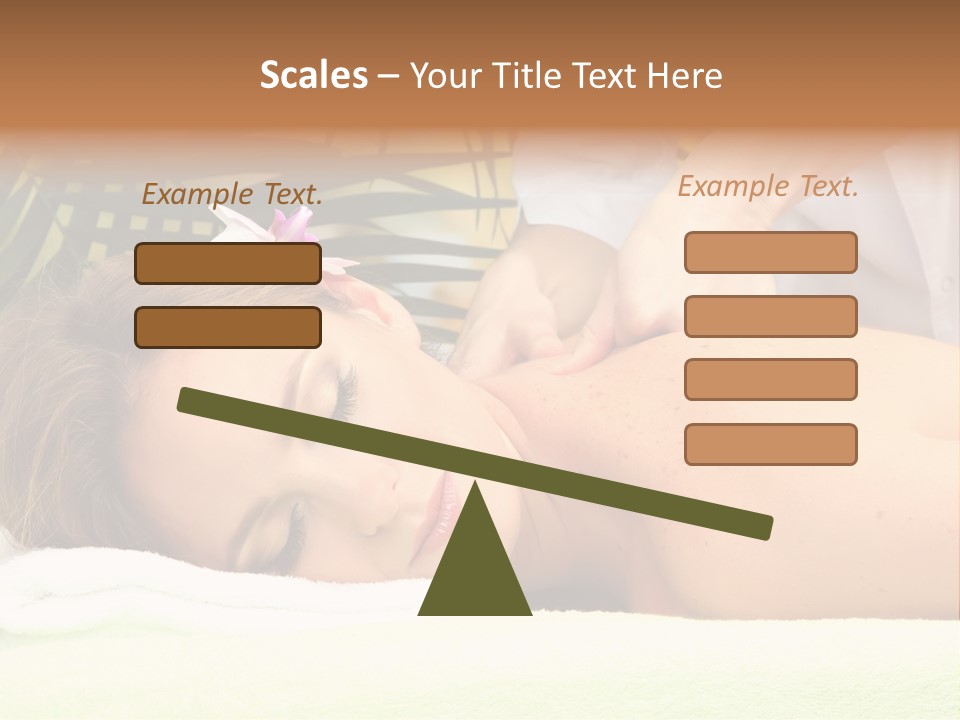 Scales – Your Title Text Here

Example Text.

Example Text.